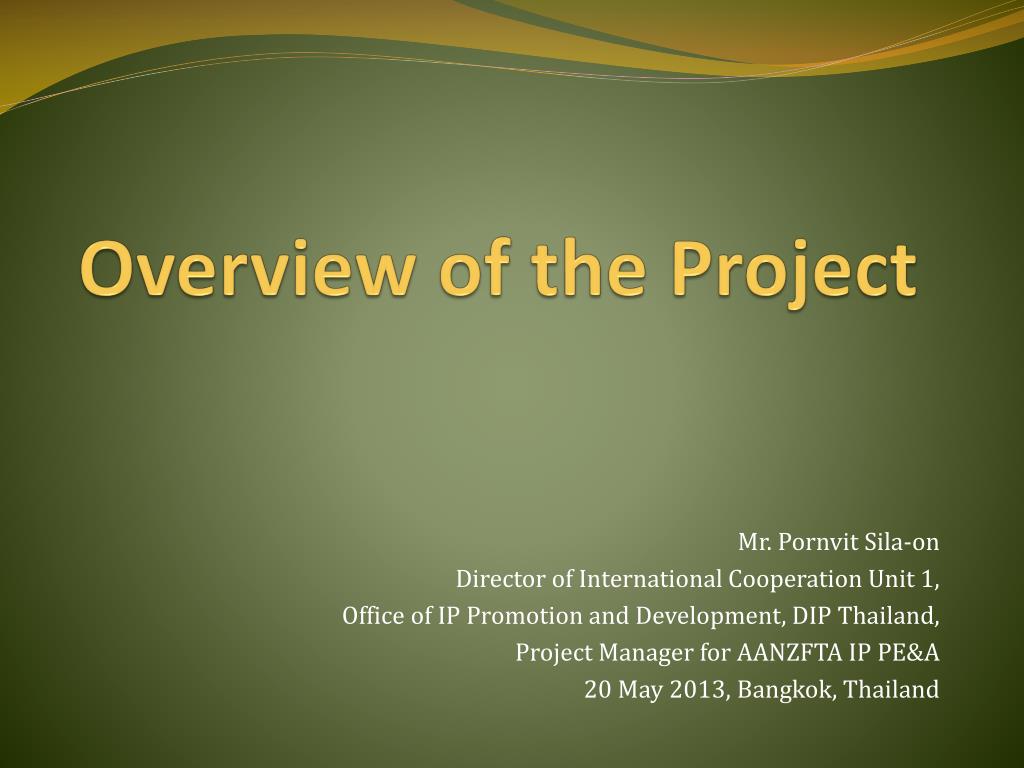 Overview of the Project

Mr. Pornvit Sila-on
Director of International Cooperation Unit 1,
Office of IP Promotion and Development, DIP Thailand,
Project Manager for AANZFTA IP PE&A
20 May 2013, Bangkok, Thailand